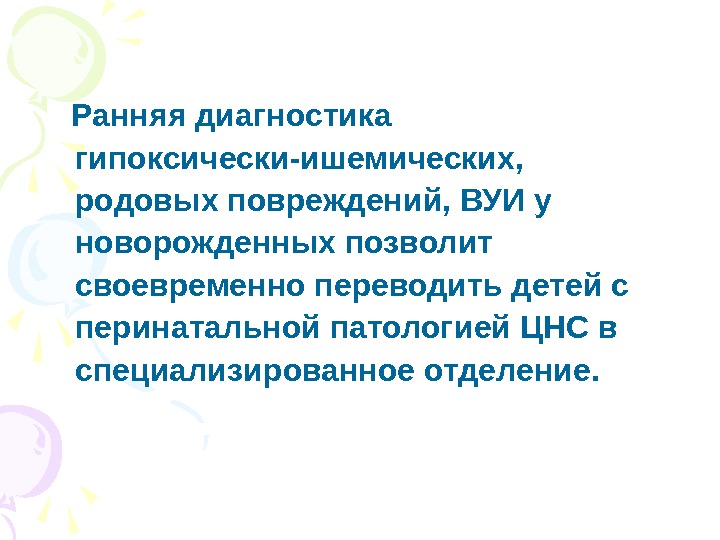 Ранняя диагностика гипоксически-ишемических, родовых повреждений, ВУИ у новорожденных позволит своевременно переводить детей с перинатальной патологией ЦНС в специализированное отделение.